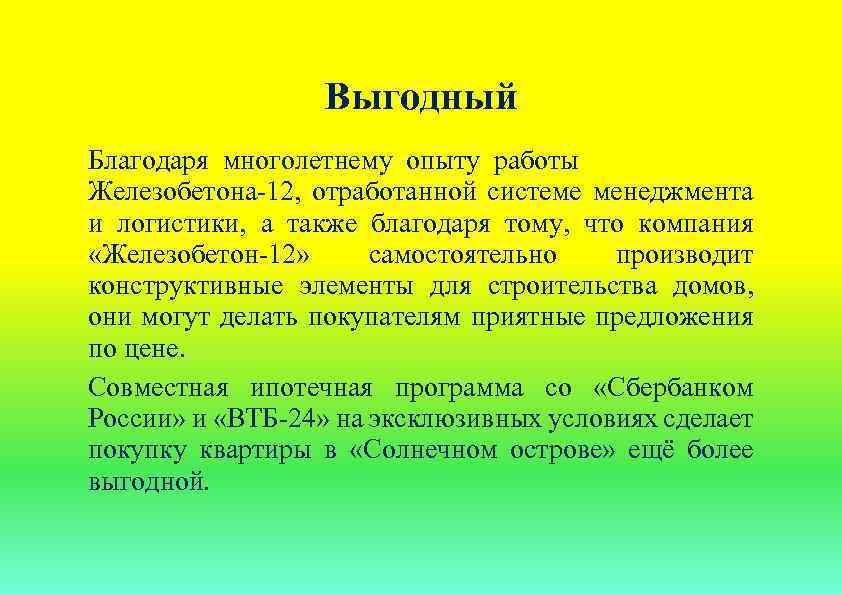 Выгодный

Благодаря многолетнему опыту работы Железобетона-12, отработанной системе менеджмента и логистики, а также благодаря тому, что компания «Железобетон-12» самостоятельно производит конструктивные элементы для строительства домов, они могут делать покупателям приятные предложения по цене.

Совместная ипотечная программа со «Сбербанком России» и «ВТБ-24» на эксклюзивных условиях сделает покупку квартиры в «Солнечном острове» ещё более выгодной.